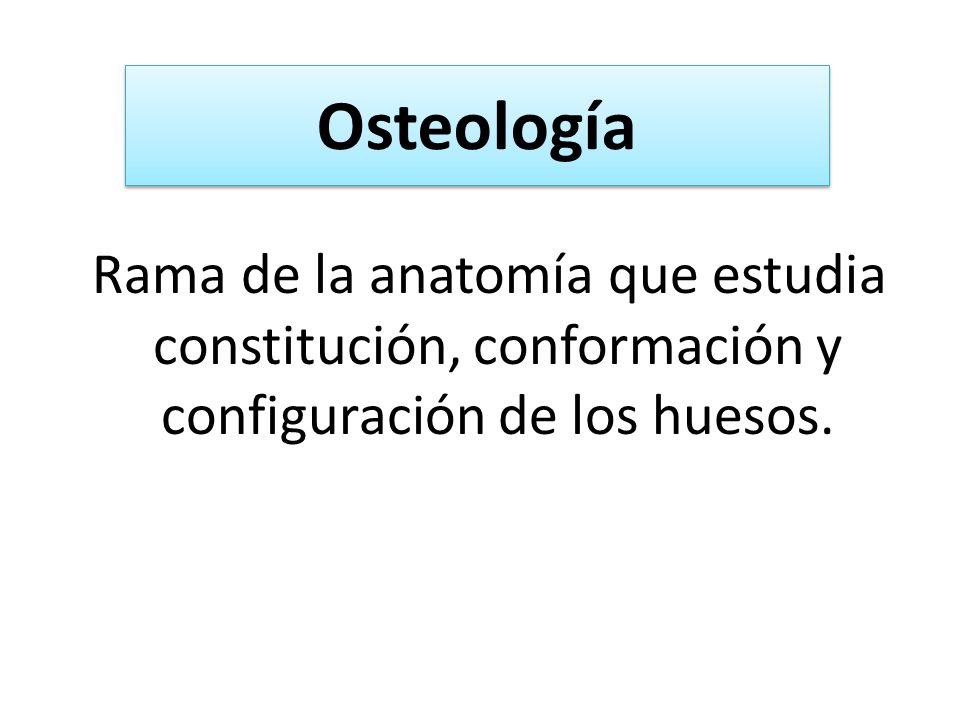 Osteología

Rama de la anatomía que estudia constitución, conformación y configuración de los huesos.